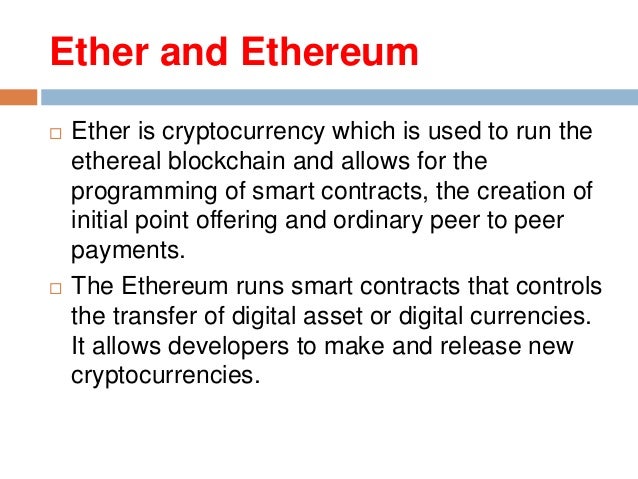 Ether and Ethereum

□ Ether is cryptocurrency which is used to run the ethereal blockchain and allows for the programming of smart contracts, the creation of initial point offering and ordinary peer to peer payments.

□ The Ethereum runs smart contracts that controls the transfer of digital asset or digital currencies. It allows developers to make and release new cryptocurrencies.